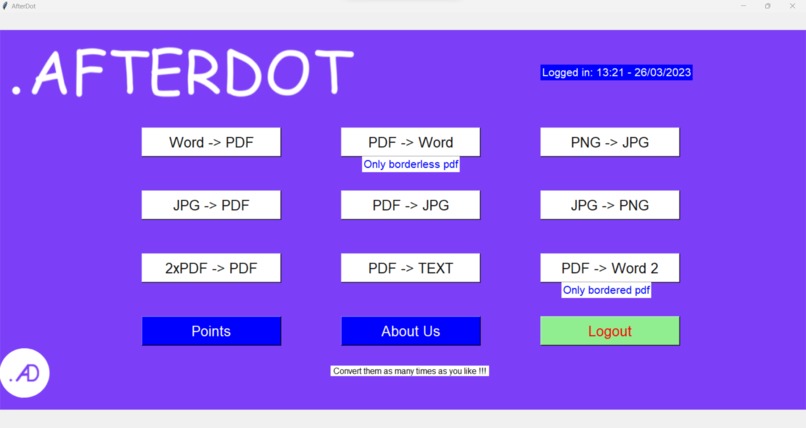 AfterDot

.AFTERDOT

Logged in: 13:21 - 26/03/2023

Word -> PDF

PDF -> Word

Only borderless pdf

PNG -> JPG

JPG -> PDF

PDF -> JPG

JPG -> PNG

2xPDF -> PDF

PDF -> TEXT

PDF -> Word 2

Only bordered pdf

Points

About Us

Logout

.AD

Convert them as many times as you like !!!